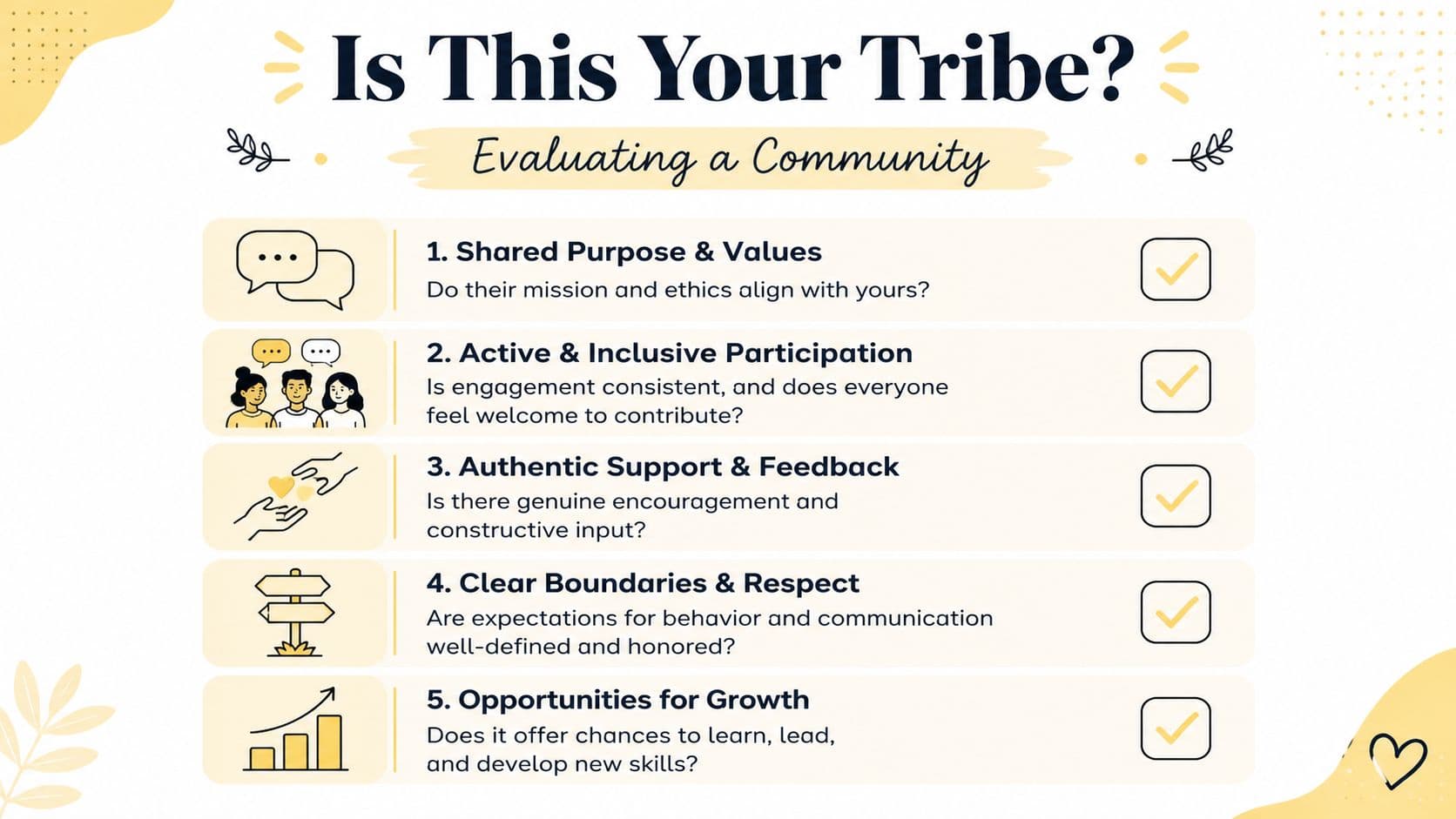 Is This Your Tribe?

Evaluating a Community

1. Shared Purpose & Values
Do their mission and ethics align with yours?

2. Active & Inclusive Participation
Is engagement consistent, and does everyone feel welcome to contribute?

3. Authentic Support & Feedback
Is there genuine encouragement and constructive input?

4. Clear Boundaries & Respect
Are expectations for behavior and communication well-defined and honored?

5. Opportunities for Growth
Does it offer chances to learn, lead, and develop new skills?